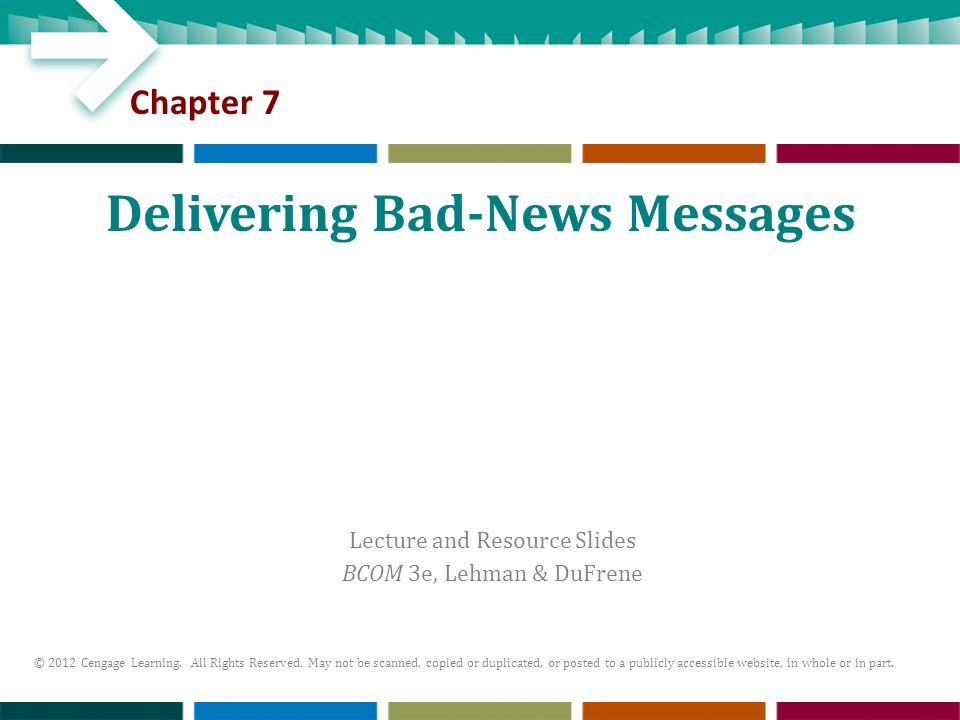 Chapter 7

Delivering Bad-News Messages

Lecture and Resource Slides
BCOM 3e, Lehman & DuFrene

© 2012 Cengage Learning. All Rights Reserved. May not be scanned, copied or duplicated, or posted to a publicly accessible website, in whole or in part.